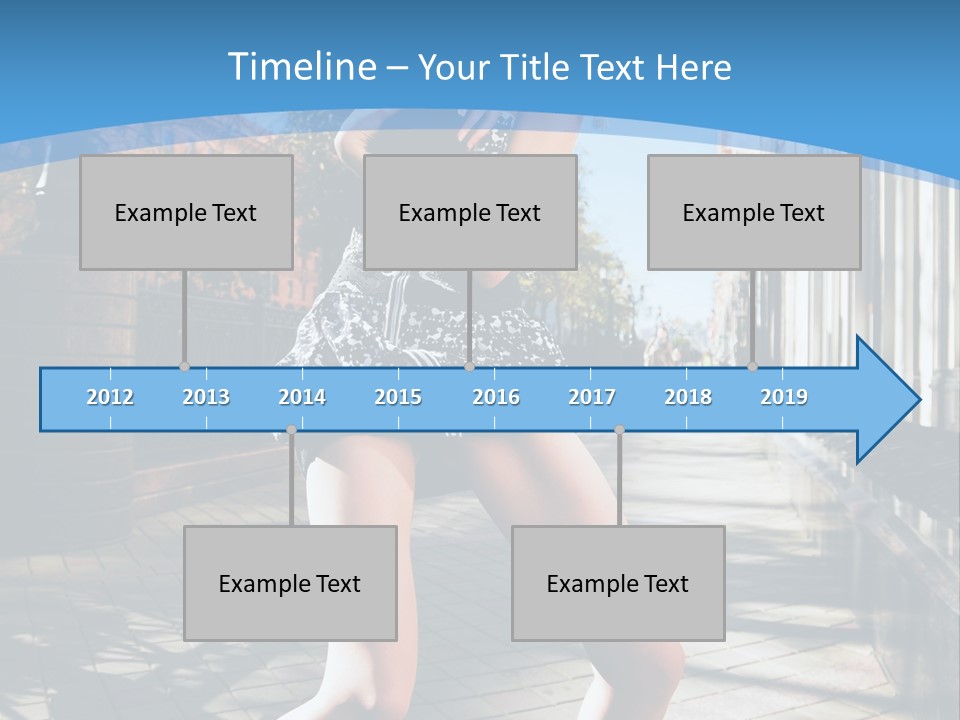 Timeline – Your Title Text Here

Example Text

Example Text

Example Text

2012 2013 2014 2015 2016 2017 2018 2019

Example Text

Example Text